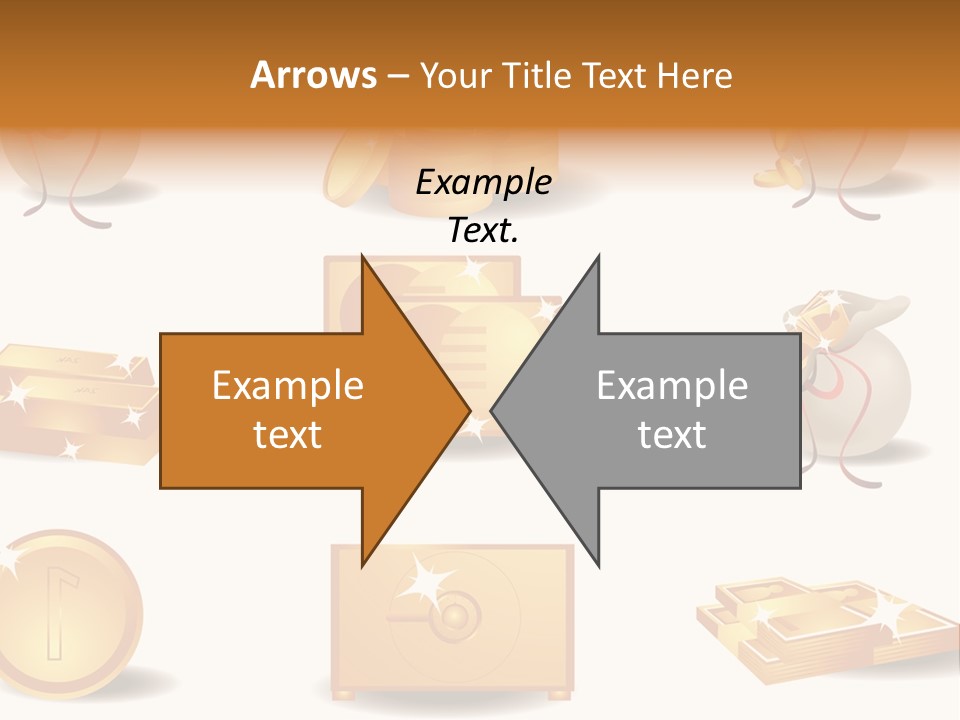 Arrows – Your Title Text Here

Example Text.

Example text

Example text